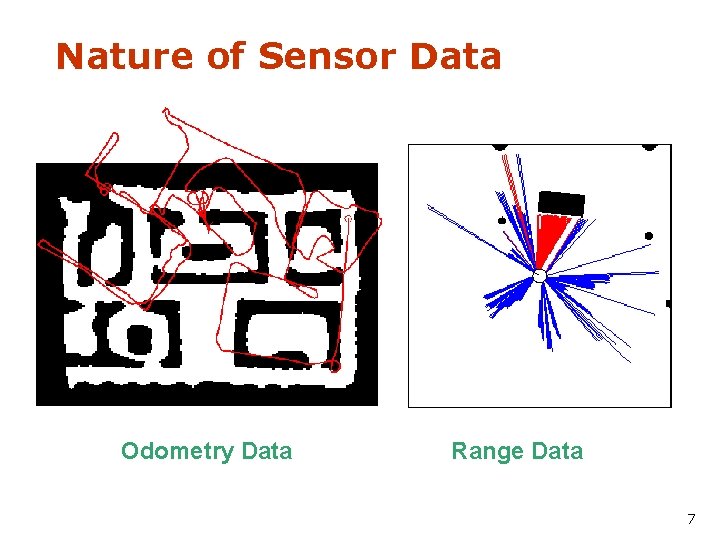 Nature of Sensor Data

Odometry Data

Range Data

7